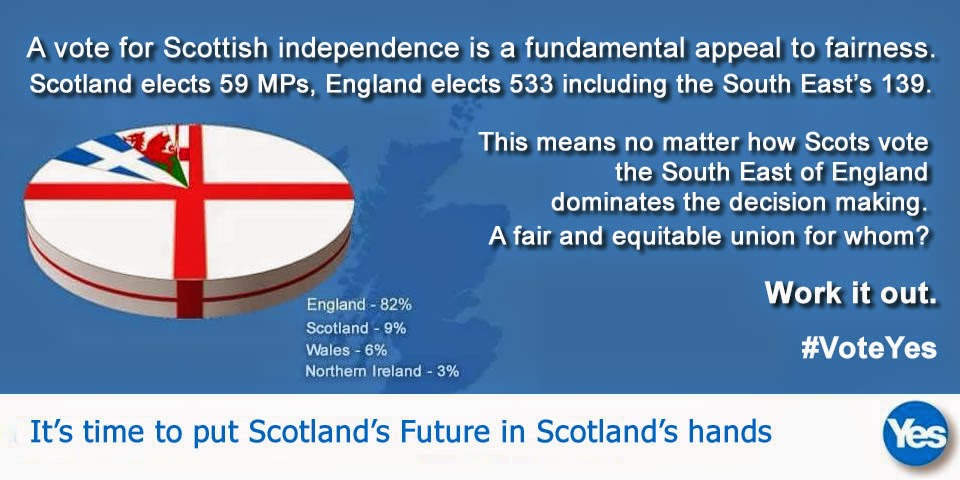 A vote for Scottish independence is a fundamental appeal to fairness. Scotland elects 59 MPs, England elects 533 including the South East's 139.

This means no matter how Scots vote the South East of England dominates the decision making. A fair and equitable union for whom?

Work it out.

#VoteYes

England - 82%
Scotland - 9%
Wales - 6%
Northern Ireland - 3%

It's time to put Scotland's Future in Scotland's hands

Yes